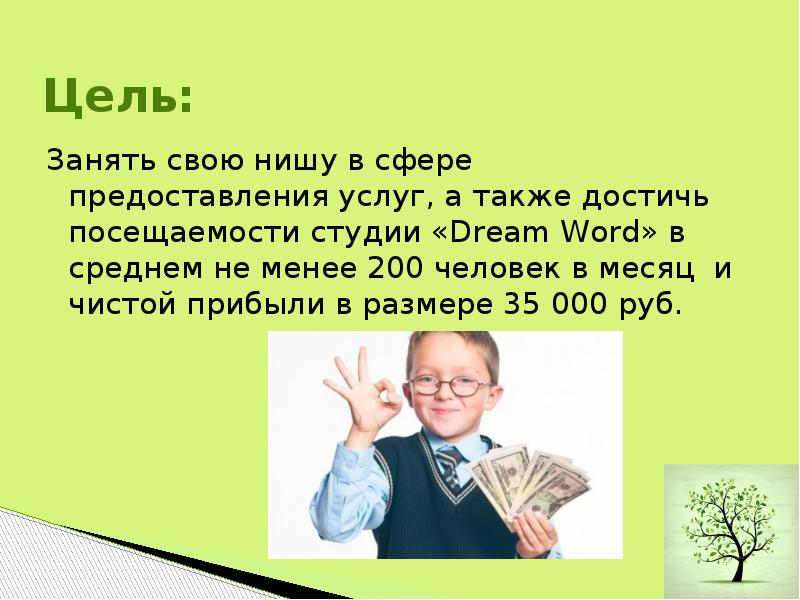 Цель:

Занять свою нишу в сфере предоставления услуг, а также достичь посещаемости студии «Dream Word» в среднем не менее 200 человек в месяц и чистой прибыли в размере 35 000 руб.